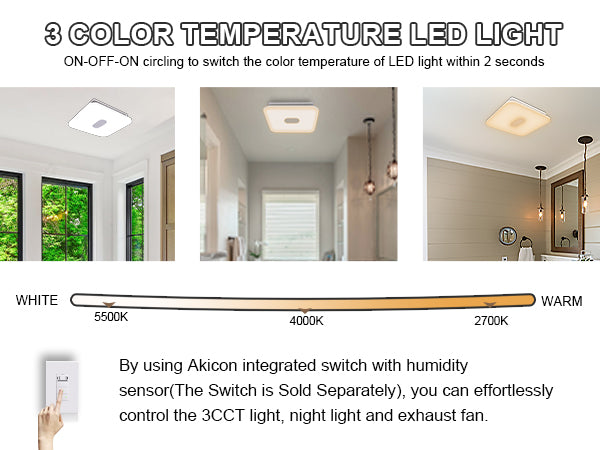 3 COLOR TEMPERATURE LED LIGHT

ON-OFF-ON circling to switch the color temperature of LED light within 2 seconds

WHITE

WARM

5500K

4000K

2700K

By using Akicon integrated switch with humidity sensor(The Switch is Sold Separately), you can effortlessly control the 3CCT light, night light and exhaust fan.